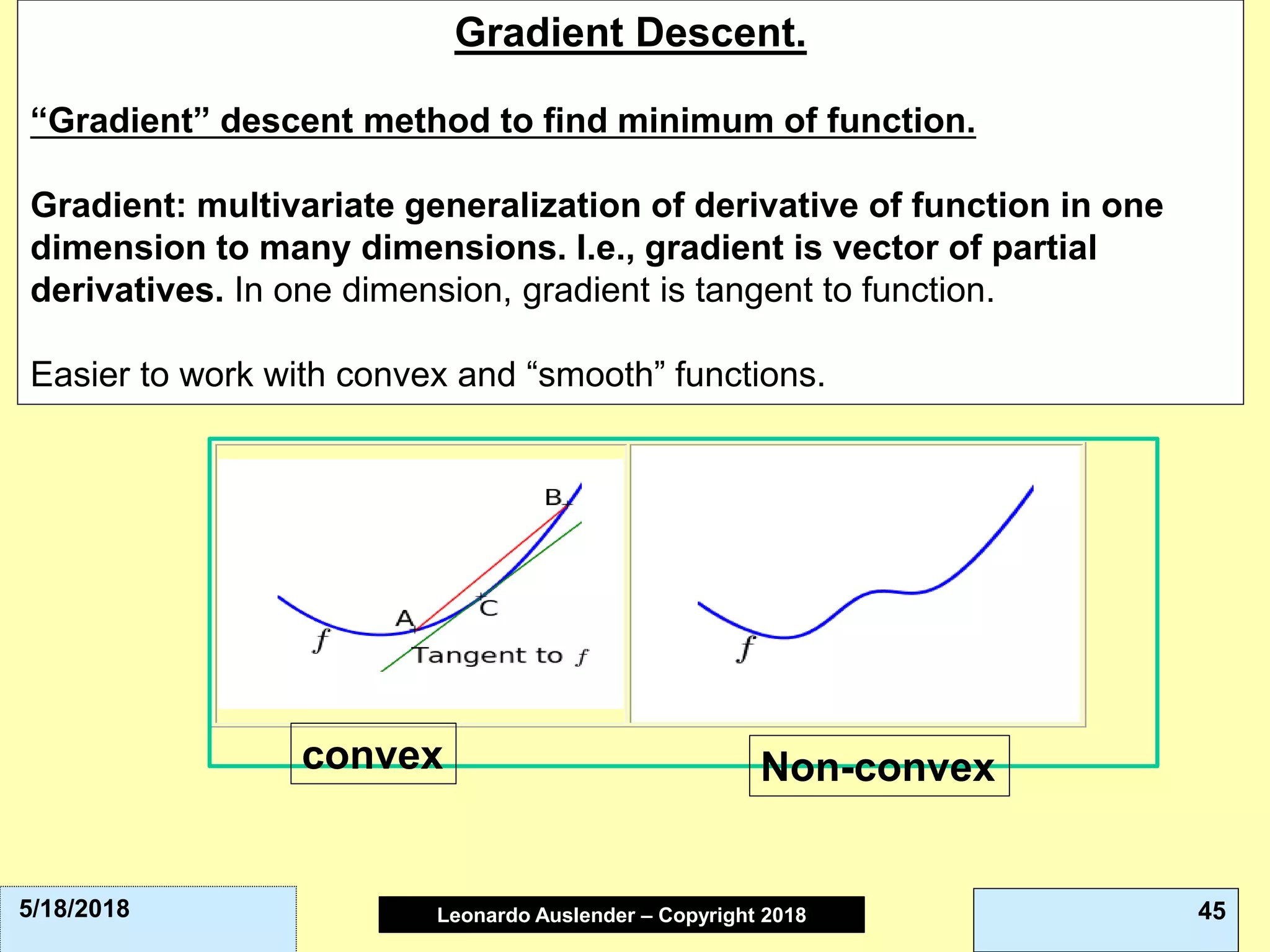 Gradient Descent.

“Gradient” descent method to find minimum of function.

Gradient: multivariate generalization of derivative of function in one dimension to many dimensions. I.e., gradient is vector of partial derivatives. In one dimension, gradient is tangent to function.

Easier to work with convex and “smooth” functions.

B
A
C
$f$
Tangent to $f$

$f$

convex

Non-convex

5/18/2018

Leonardo Auslender – Copyright 2018

45